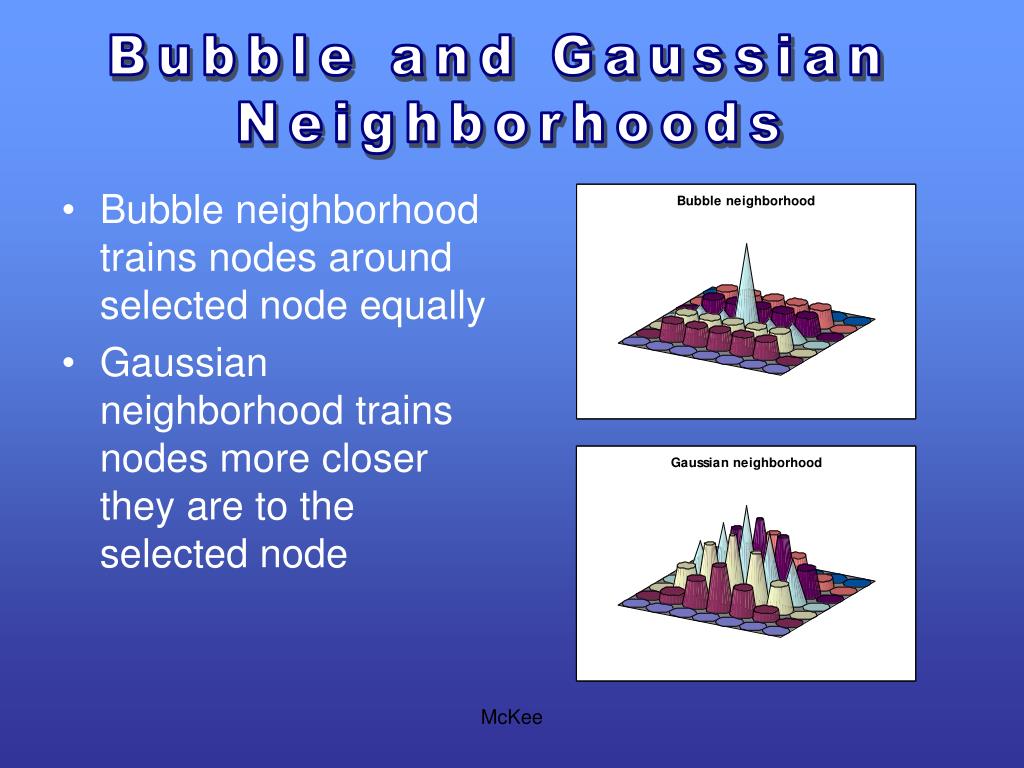 Bubble and Gaussian Neighborhoods

• Bubble neighborhood trains nodes around selected node equally
• Gaussian neighborhood trains nodes more closer they are to the selected node

Bubble neighborhood

Gaussian neighborhood

McKee